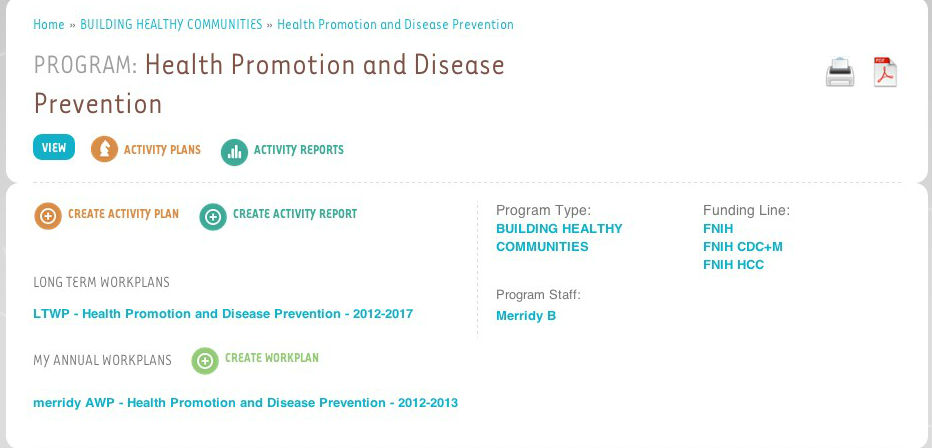 Home » BUILDING HEALTHY COMMUNITIES » Health Promotion and Disease Prevention

PROGRAM: Health Promotion and Disease Prevention

VIEW ACTIVITY PLANS ACTIVITY REPORTS

CREATE ACTIVITY PLAN CREATE ACTIVITY REPORT

LONG TERM WORKPLANS

LTWP - Health Promotion and Disease Prevention - 2012-2017

MY ANNUAL WORKPLANS CREATE WORKPLAN

merridy AWP - Health Promotion and Disease Prevention - 2012-2013

Program Type:
BUILDING HEALTHY COMMUNITIES

Program Staff:
Merridy B

Funding Line:
FNIH
FNIH CDC+M
FNIH HCC